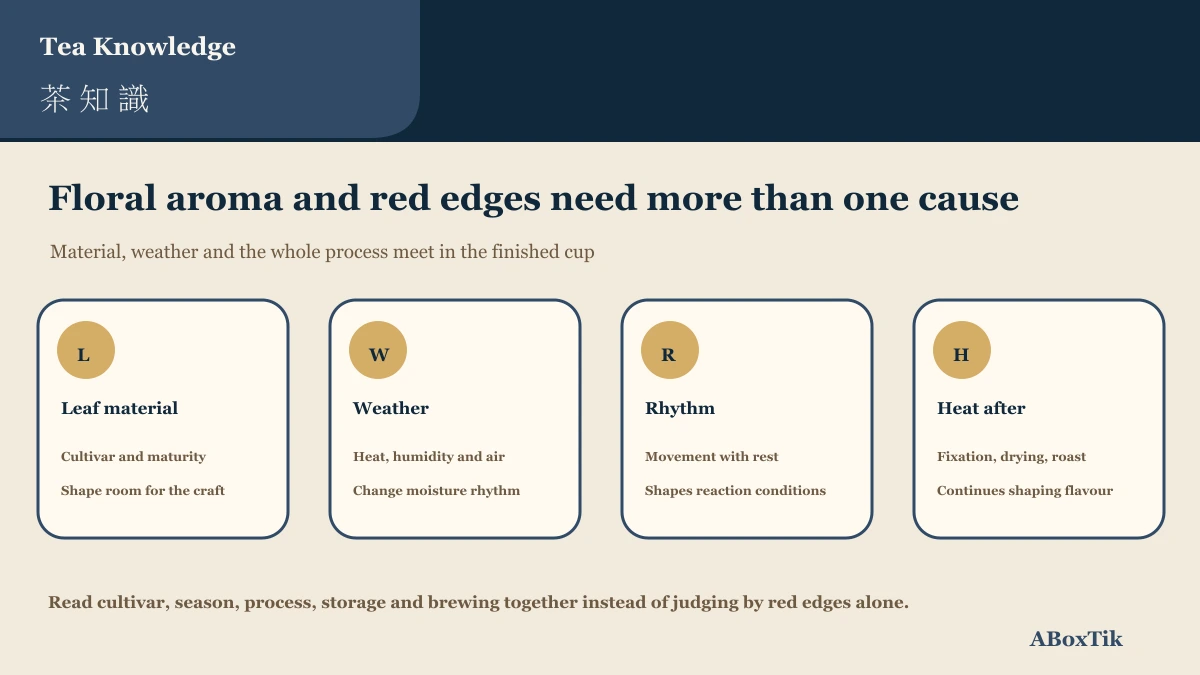 Tea Knowledge
茶知識

Floral aroma and red edges need more than one cause

Material, weather and the whole process meet in the finished cup

L
Leaf material
Cultivar and maturity
Shape room for the craft

W
Weather
Heat, humidity and air
Change moisture rhythm

R
Rhythm
Movement with rest
Shapes reaction conditions

H
Heat after
Fixation, drying, roast
Continues shaping flavour

Read cultivar, season, process, storage and brewing together instead of judging by red edges alone.

ABoxTik